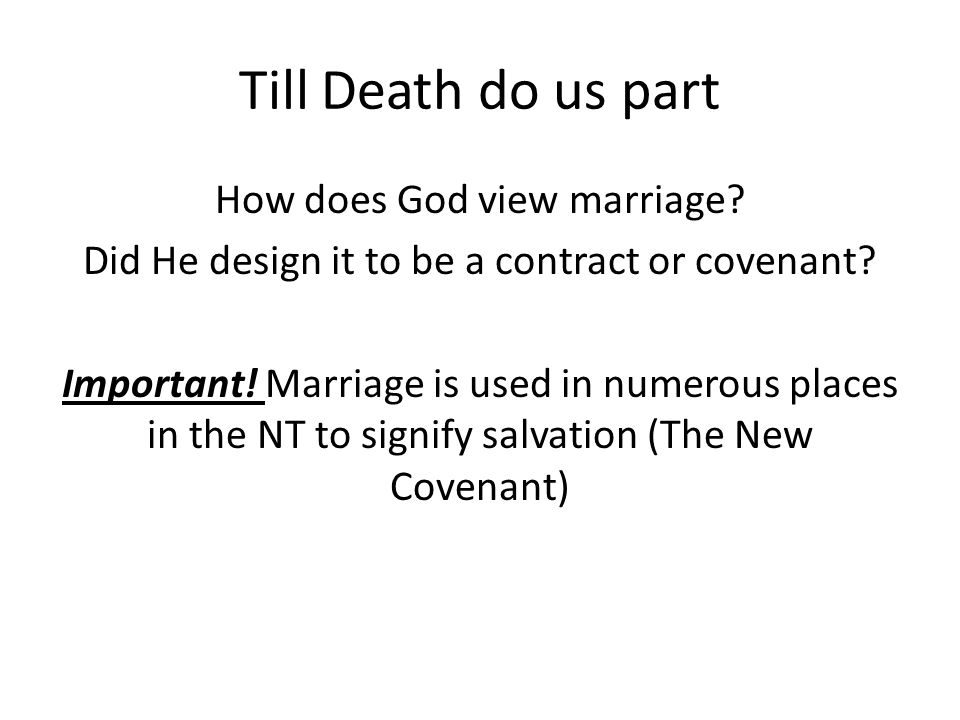 Till Death do us part

How does God view marriage?

Did He design it to be a contract or covenant?

Important! Marriage is used in numerous places in the NT to signify salvation (The New Covenant)